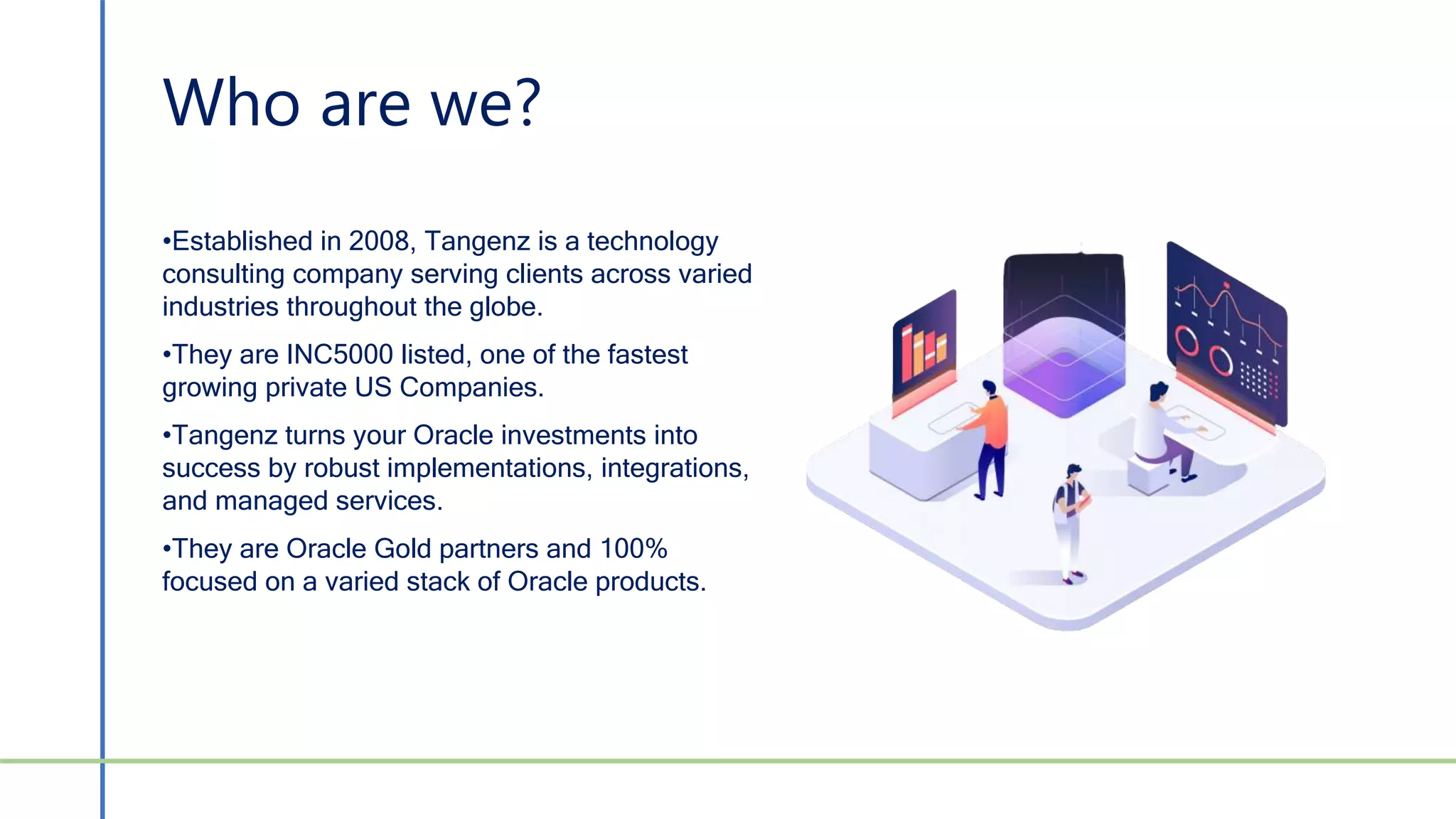 Who are we?

•Established in 2008, Tangenz is a technology consulting company serving clients across varied industries throughout the globe.

•They are INC5000 listed, one of the fastest growing private US Companies.

•Tangenz turns your Oracle investments into success by robust implementations, integrations, and managed services.

•They are Oracle Gold partners and 100% focused on a varied stack of Oracle products.